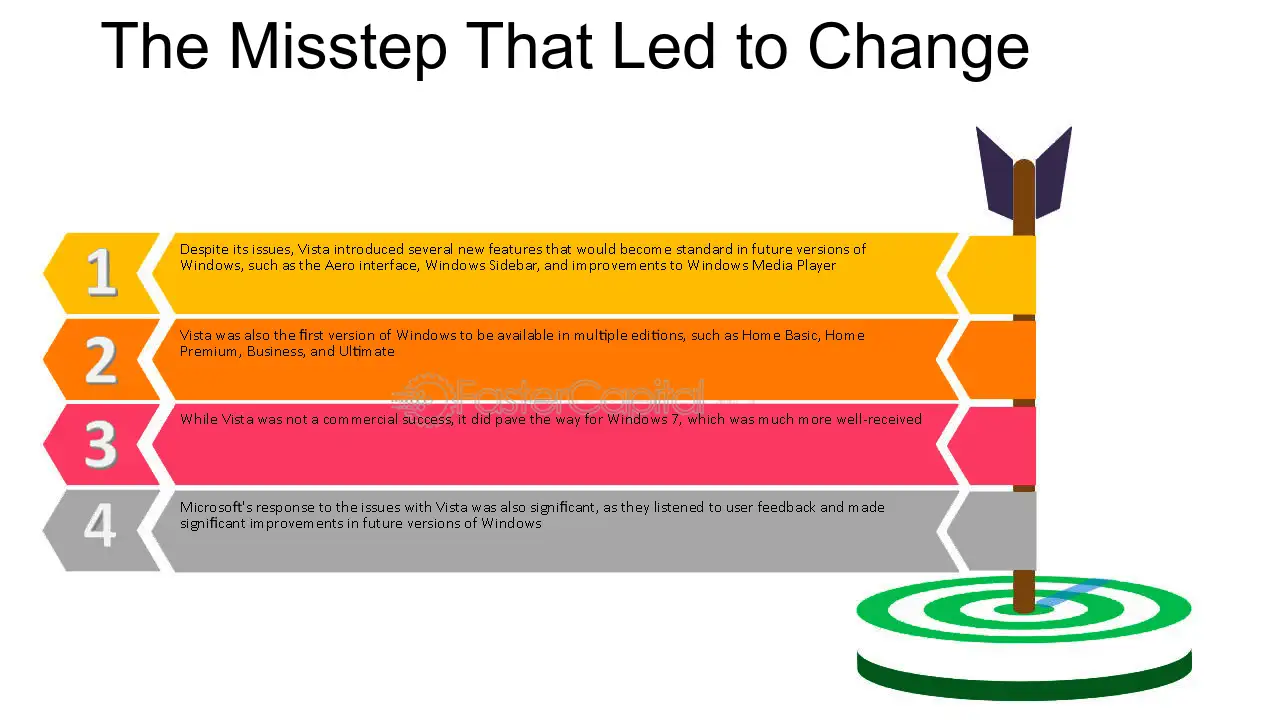 The Misstep That Led to Change

1

Despite its issues, Vista introduced several new features that would become standard in future versions of Windows, such as the Aero interface, Windows Sidebar, and improvements to Windows Media Player

2

Vista was also the first version of Windows to be available in multiple editions, such as Home Basic, Home Premium, Business, and Ultimate

3

While Vista was not a commercial success, it did pave the way for Windows 7, which was much more well-received

4

Microsoft's response to the issues with Vista was also significant, as they listened to user feedback and made significant improvements in future versions of Windows

FasterCapital